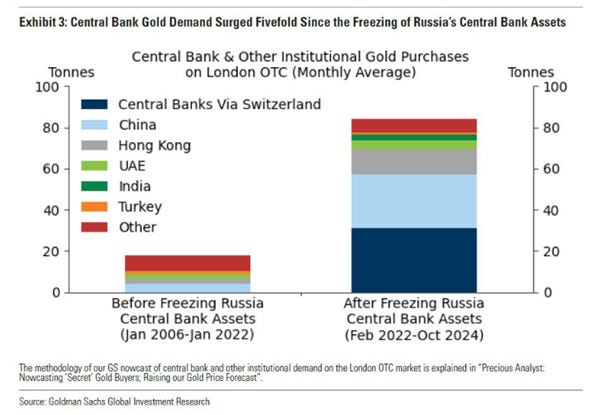 Exhibit 3: Central Bank Gold Demand Surged Fivefold Since the Freezing of Russia's Central Bank Assets

Central Bank & Other Institutional Gold Purchases on London OTC (Monthly Average)

Tonnes

Tonnes

100
80
60
40
20
0

100
80
60
40
20
0

Central Banks Via Switzerland
China
Hong Kong
UAE
India
Turkey
Other

Before Freezing Russia Central Bank Assets (Jan 2006-Jan 2022)

After Freezing Russia Central Bank Assets (Feb 2022-Oct 2024)

The methodology of our GS nowcast of central bank and other institutional demand on the London OTC market is explained in "Precious Analyst: Nowcasting 'Secret' Gold Buyers; Raising our Gold Price Forecast".

Source: Goldman Sachs Global Investment Research